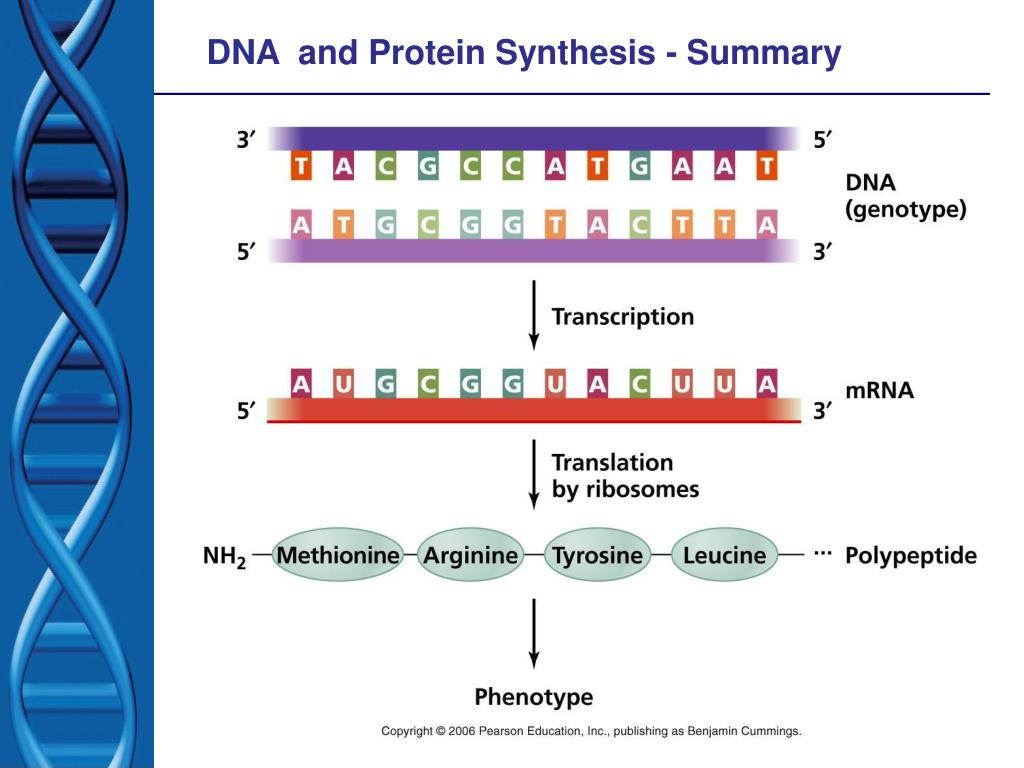 DNA and Protein Synthesis - Summary

3′ 5′

T A C G C C A T G A A T

DNA (genotype)

A T G C G G T A C T T A

5′ 3′

Transcription

A U G C G G U A C U U A

mRNA

5′ 3′

Translation by ribosomes

$NH_2$ — Methionine — Arginine — Tyrosine — Leucine — ··· Polypeptide

Phenotype

Copyright © 2006 Pearson Education, Inc., publishing as Benjamin Cummings.